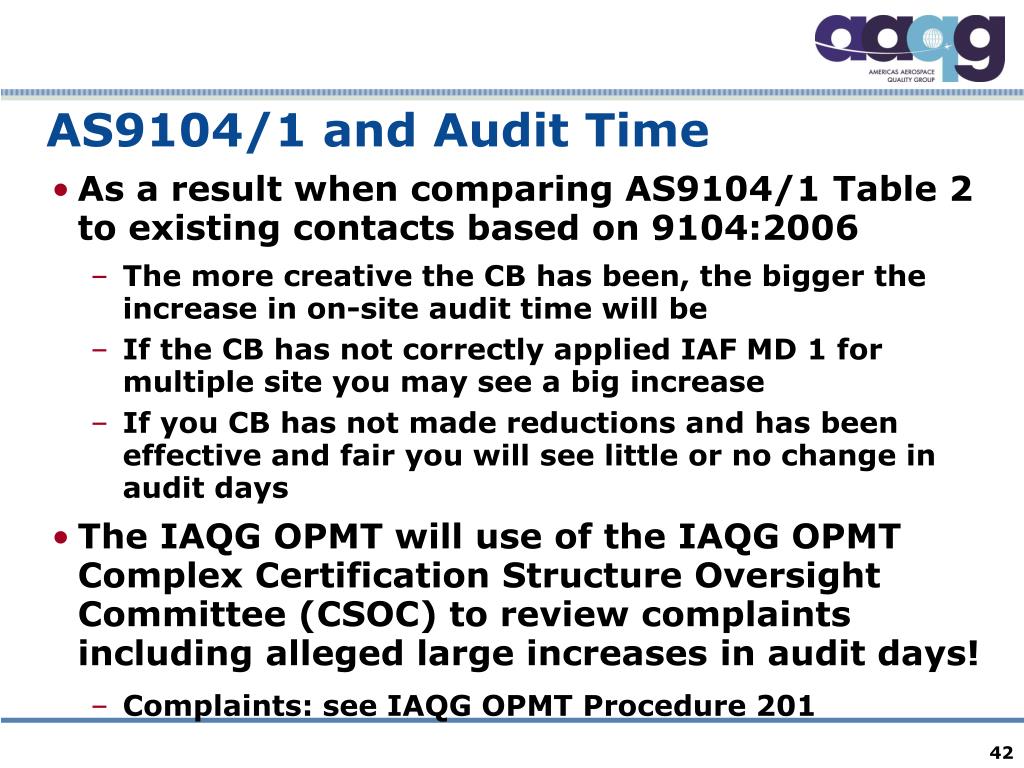 aaqg
AMERICAS AEROSPACE QUALITY GROUP

AS9104/1 and Audit Time

• As a result when comparing AS9104/1 Table 2 to existing contacts based on 9104:2006
– The more creative the CB has been, the bigger the increase in on-site audit time will be
– If the CB has not correctly applied IAF MD 1 for multiple site you may see a big increase
– If you CB has not made reductions and has been effective and fair you will see little or no change in audit days
• The IAQG OPMT will use of the IAQG OPMT Complex Certification Structure Oversight Committee (CSOC) to review complaints including alleged large increases in audit days!
– Complaints: see IAQG OPMT Procedure 201

42